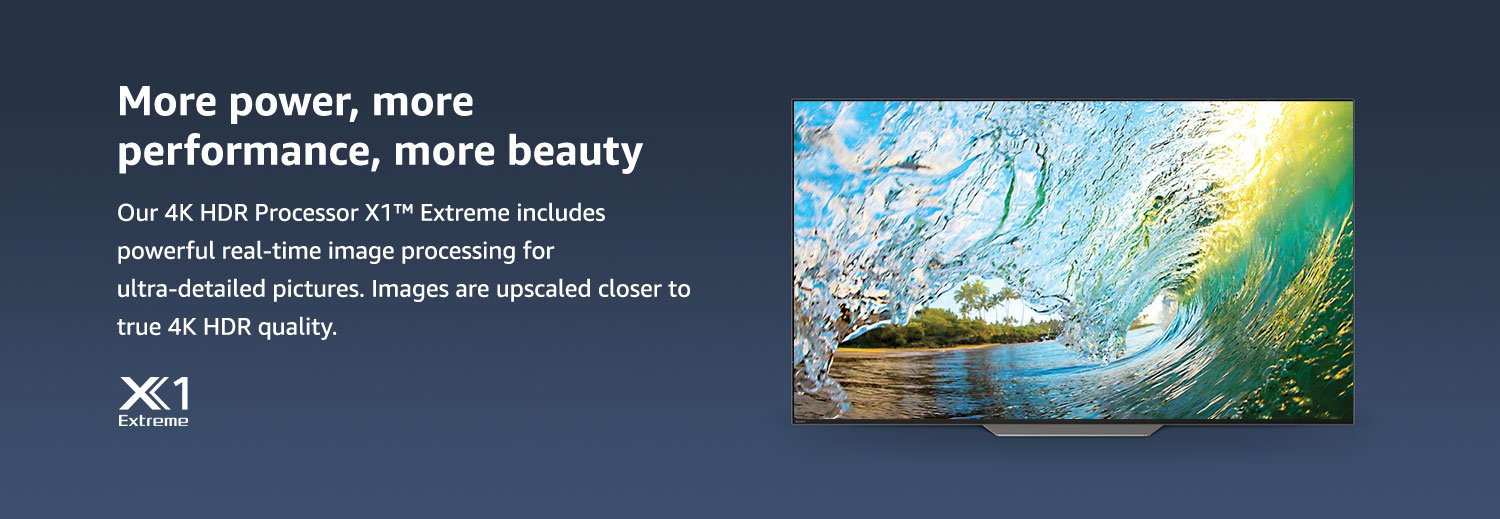 More power, more performance, more beauty

Our 4K HDR Processor X1™ Extreme includes powerful real-time image processing for ultra-detailed pictures. Images are upscaled closer to true 4K HDR quality.

X1
Extreme